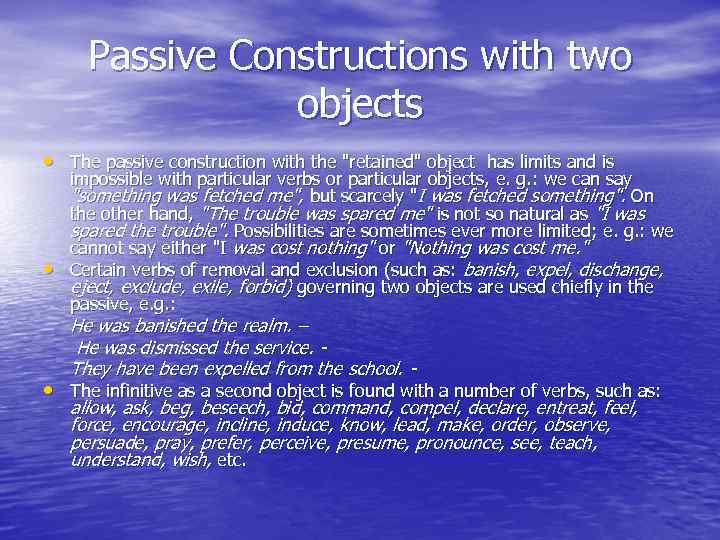 Passive Constructions with two objects

• The passive construction with the "retained" object has limits and is impossible with particular verbs or particular objects, e. g.: we can say "something was fetched me", but scarcely "I was fetched something". On the other hand, "The trouble was spared me" is not so natural as "I was spared the trouble". Possibilities are sometimes ever more limited; e. g.: we cannot say either "I was cost nothing" or "Nothing was cost me."

• Certain verbs of removal and exclusion (such as: banish, expel, dischange, eject, exclude, exile, forbid) governing two objects are used chiefly in the passive, e.g.:

He was banished the realm. –

He was dismissed the service. -

They have been expelled from the school. -

• The infinitive as a second object is found with a number of verbs, such as: allow, ask, beg, beseech, bid, command, compel, declare, entreat, feel, force, encourage, incline, induce, know, lead, make, order, observe, persuade, pray, prefer, perceive, presume, pronounce, see, teach, understand, wish, etc.